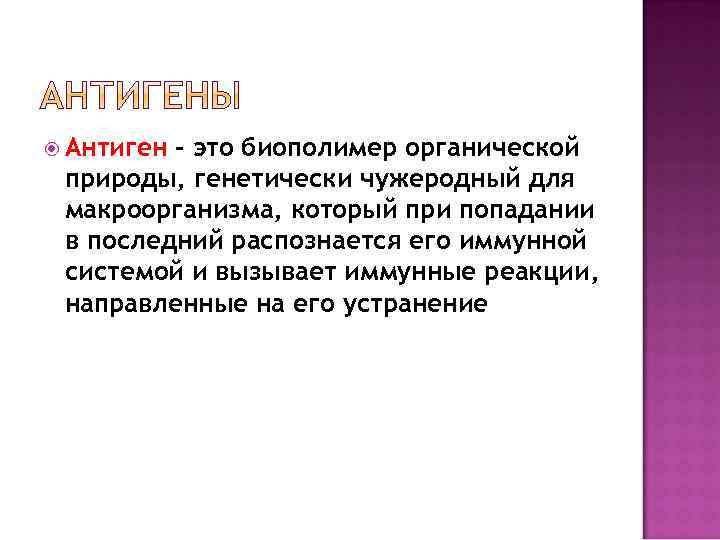 АНТИГЕНЫ

Антиген – это биополимер органической природы, генетически чужеродный для макроорганизма, который при попадании в последний распознается его иммунной системой и вызывает иммунные реакции, направленные на его устранение